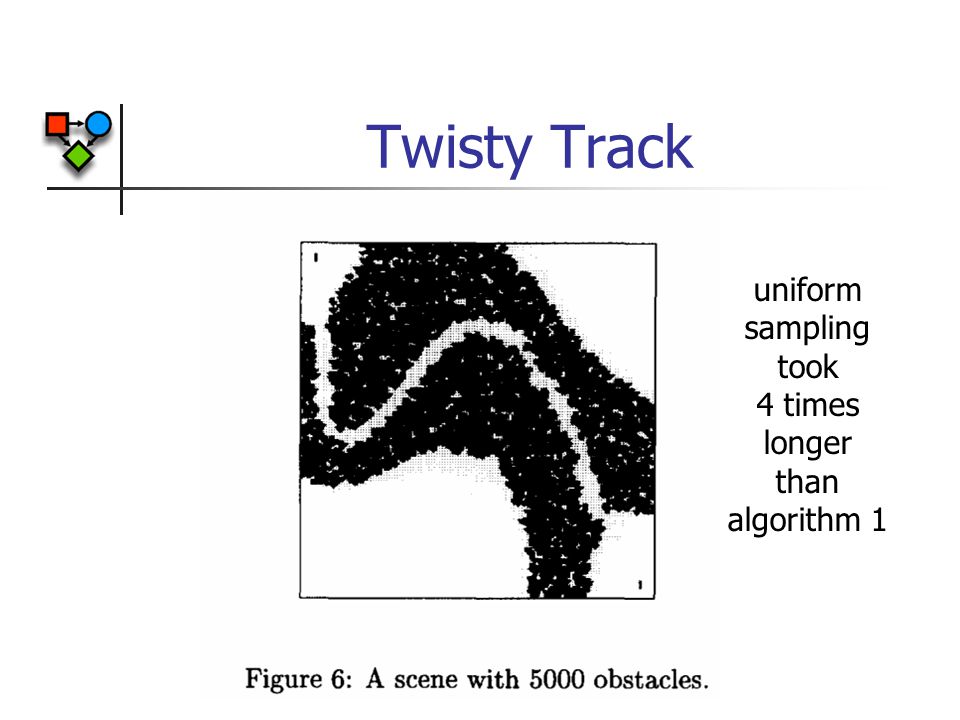 Twisty Track

uniform sampling took 4 times longer than algorithm 1

Figure 6: A scene with 5000 obstacles.